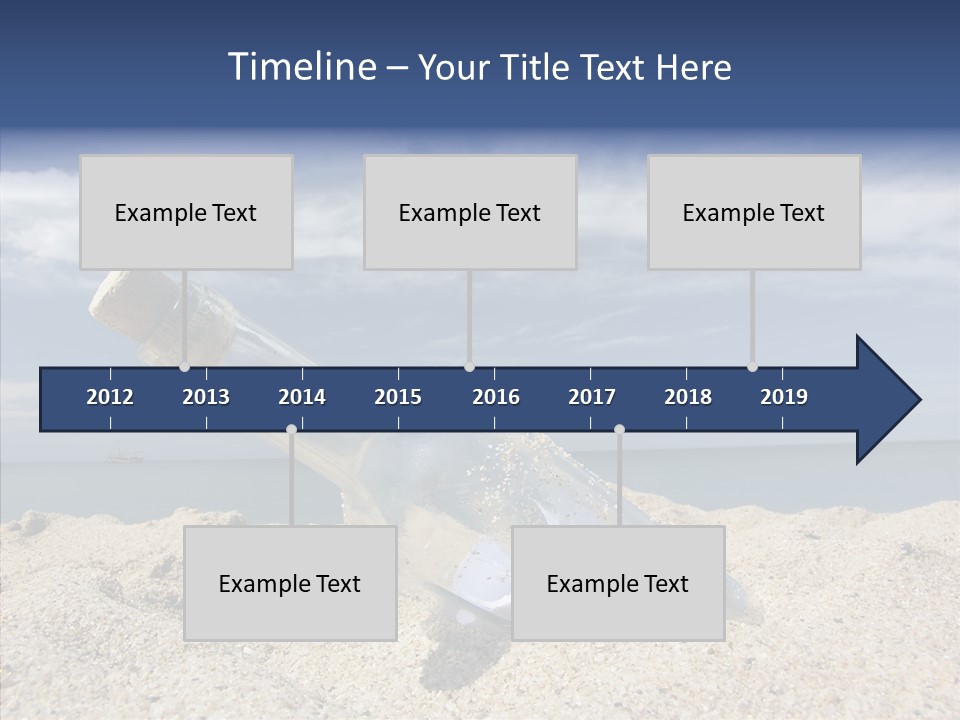 Timeline – Your Title Text Here

Example Text

Example Text

Example Text

2012 2013 2014 2015 2016 2017 2018 2019

Example Text

Example Text